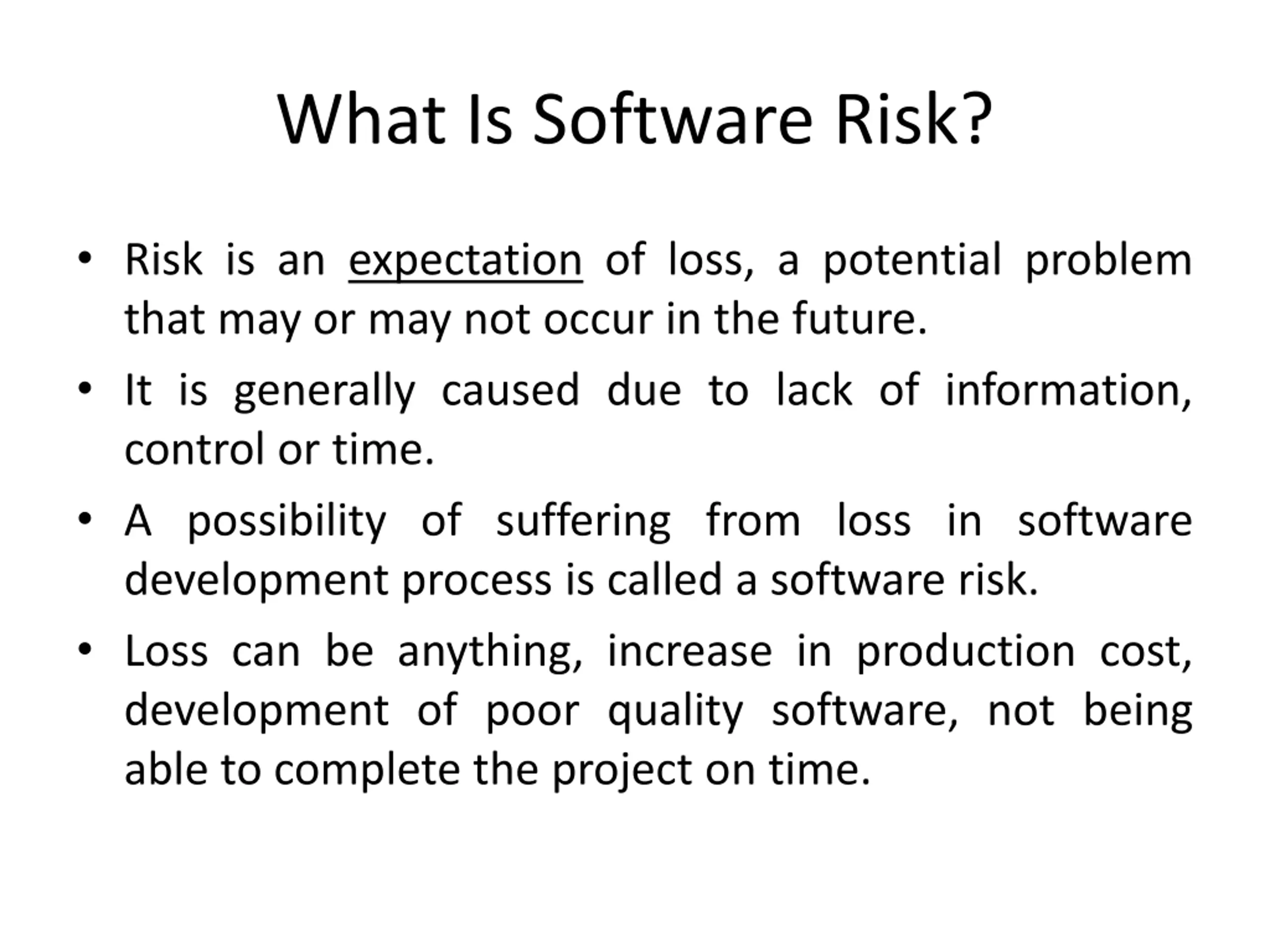 What Is Software Risk?

• Risk is an expectation of loss, a potential problem that may or may not occur in the future.

• It is generally caused due to lack of information, control or time.

• A possibility of suffering from loss in software development process is called a software risk.

• Loss can be anything, increase in production cost, development of poor quality software, not being able to complete the project on time.